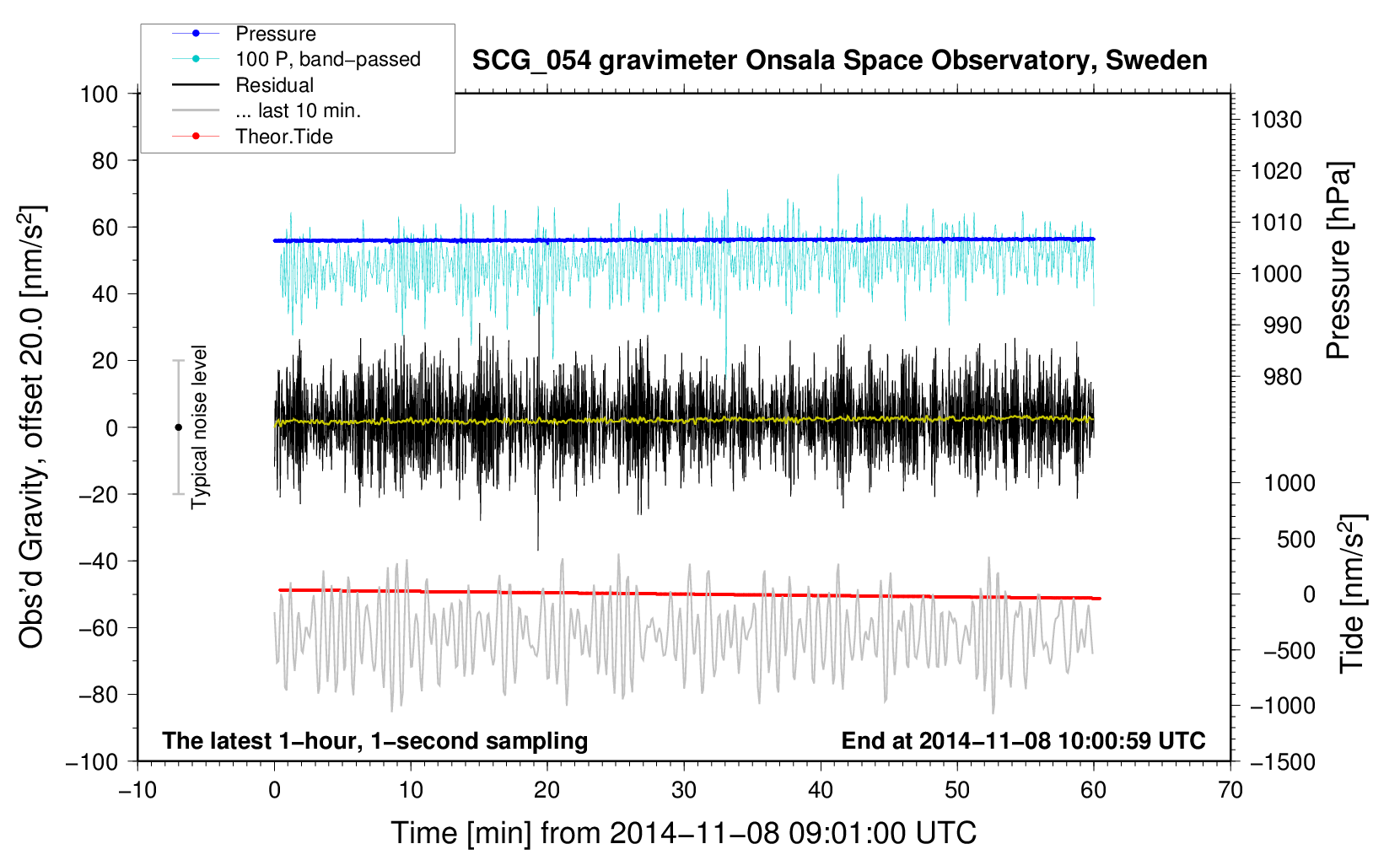 Pressure
100 P, band−passed
Residual
... last 10 min.
Theor.Tide

SCG_054 gravimeter Onsala Space Observatory, Sweden

100
80
60
40
20
0
−20
−40
−60
−80
−100

Obs'd Gravity, offset 20.0 [nm/s$^2$]

Typical noise level

1030
1020
1010
1000
990
980

Pressure [hPa]

1000
500
0
−500
−1000
−1500

Tide [nm/s$^2$]

The latest 1−hour, 1−second sampling

End at 2014−11−08 10:00:59 UTC

−10
0
10
20
30
40
50
60
70

Time [min] from 2014−11−08 09:01:00 UTC